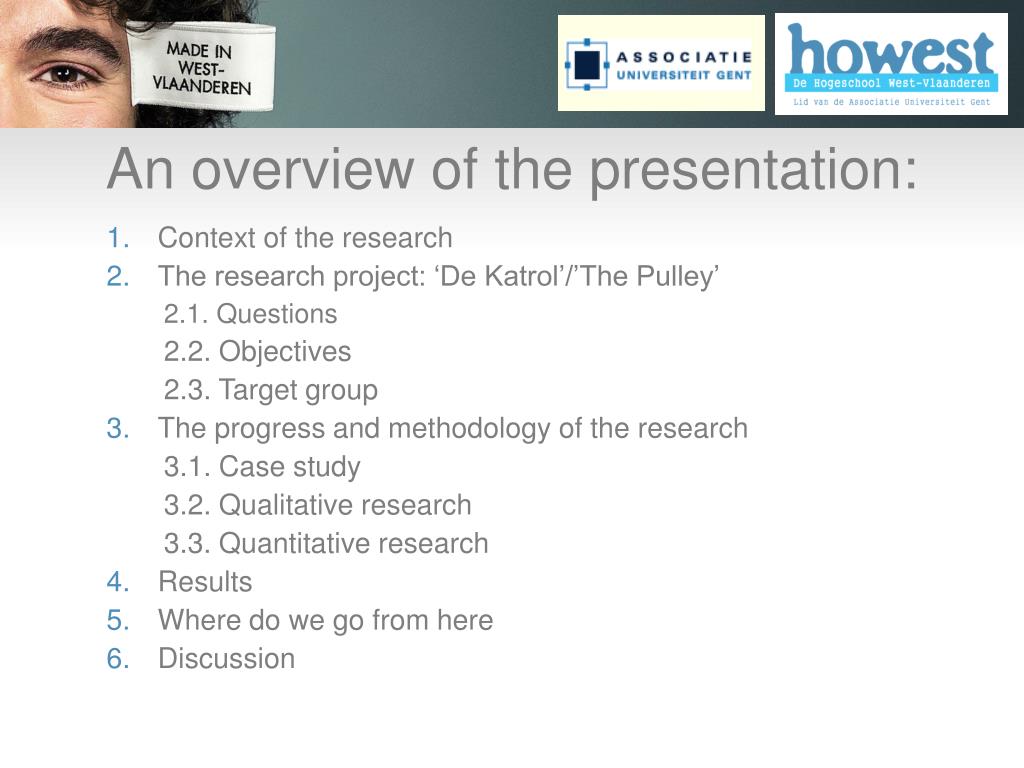 MADE IN WEST-VLAANDEREN

ASSOCIATIE UNIVERSITEIT GENT

howest
De Hogeschool West-Vlaanderen
Lid van de Associatie Universiteit Gent

An overview of the presentation:

1. Context of the research
2. The research project: ‘De Katrol’/’The Pulley’
2.1. Questions
2.2. Objectives
2.3. Target group
3. The progress and methodology of the research
3.1. Case study
3.2. Qualitative research
3.3. Quantitative research
4. Results
5. Where do we go from here
6. Discussion